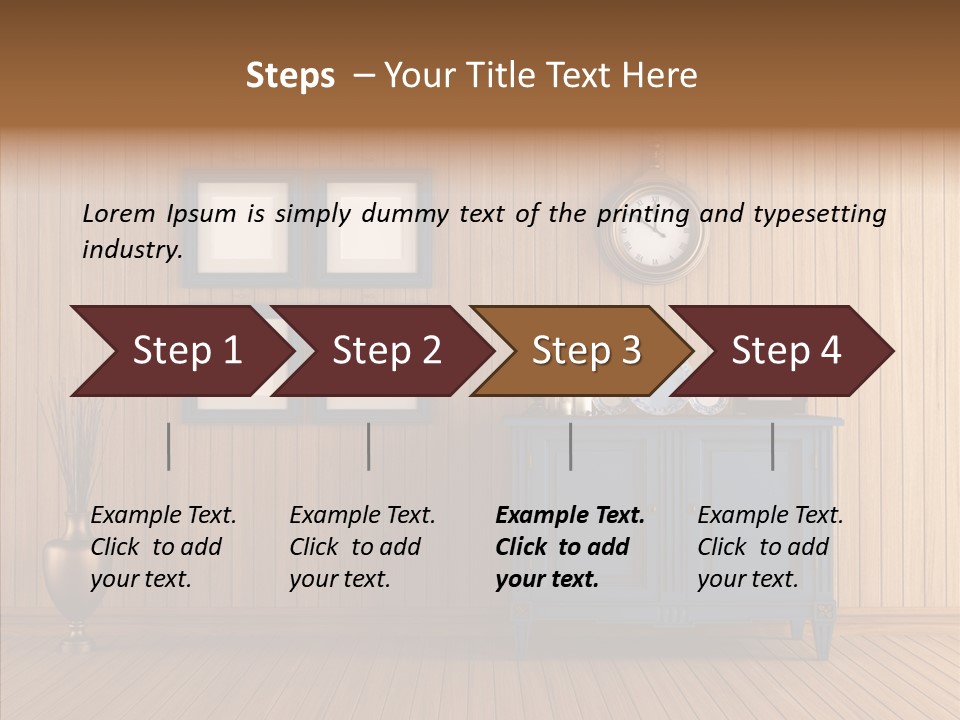 Steps – Your Title Text Here

Lorem Ipsum is simply dummy text of the printing and typesetting industry.

Step 1

Step 2

Step 3

Step 4

Example Text. Click to add your text.

Example Text. Click to add your text.

Example Text. Click to add your text.

Example Text. Click to add your text.